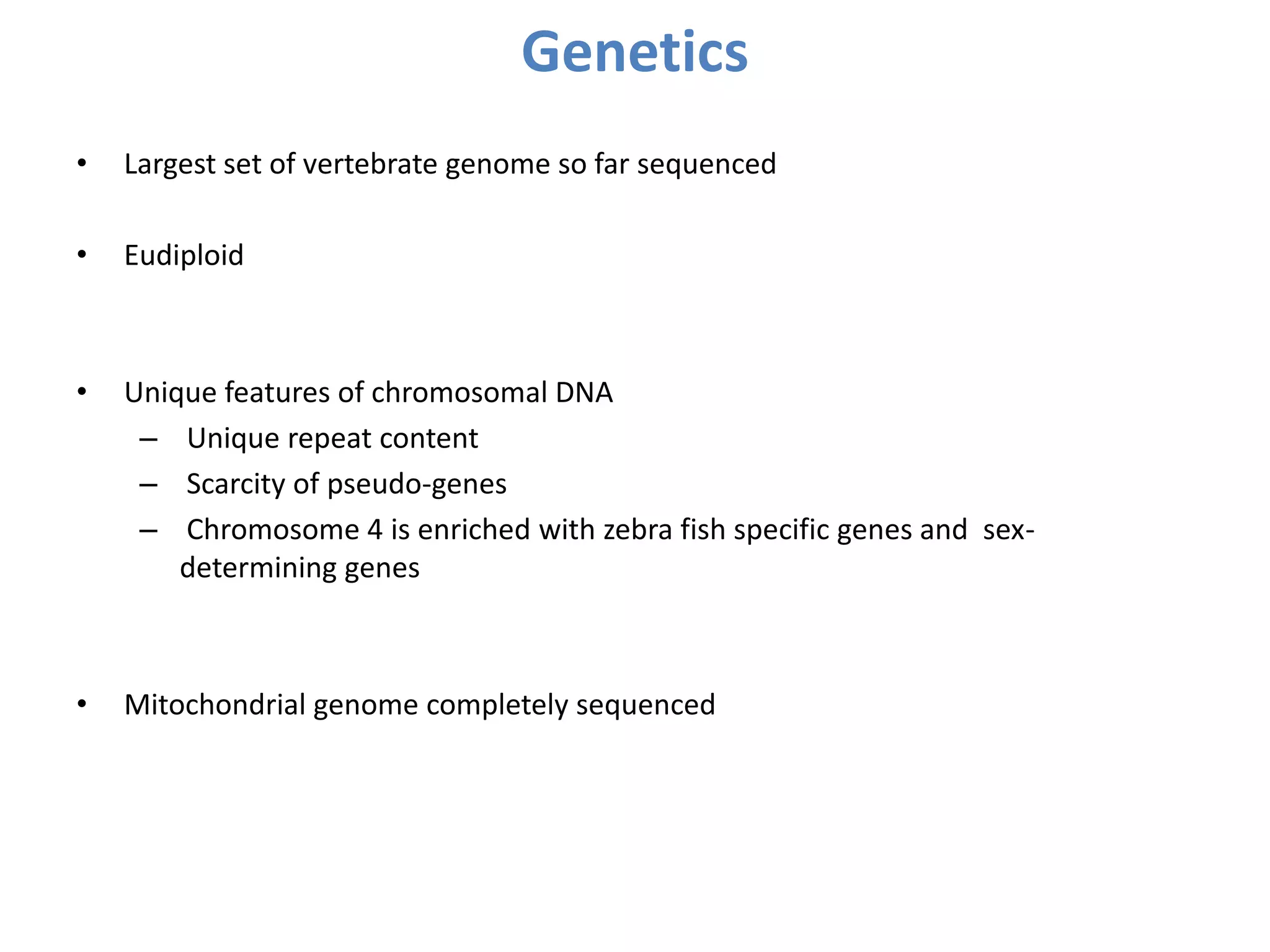 Genetics

• Largest set of vertebrate genome so far sequenced

• Eudiploid

• Unique features of chromosomal DNA
– Unique repeat content
– Scarcity of pseudo-genes
– Chromosome 4 is enriched with zebra fish specific genes and sex-determining genes

• Mitochondrial genome completely sequenced